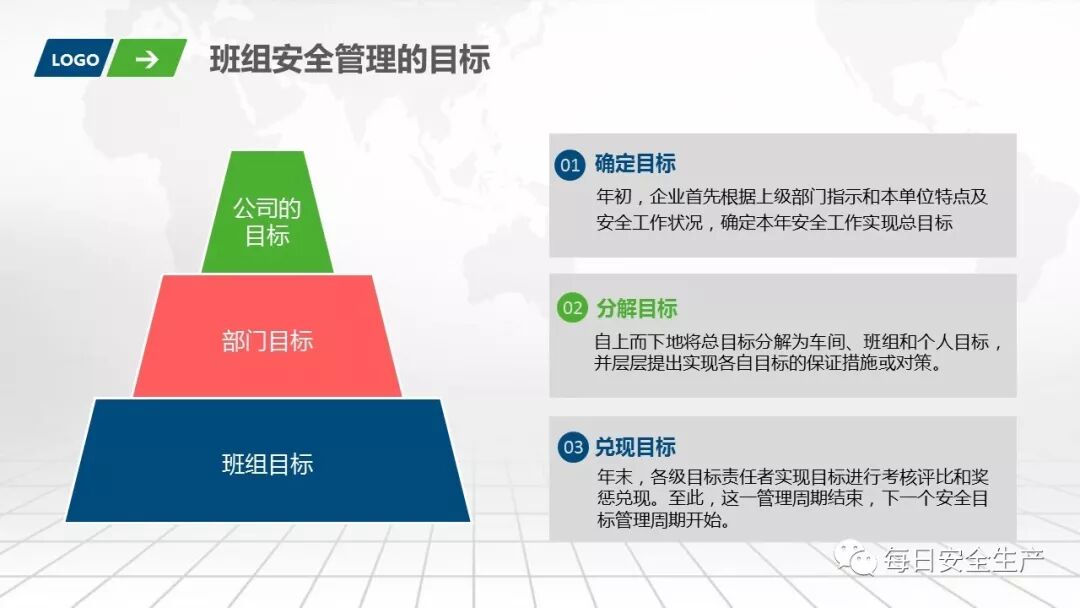 LOGO →

班组安全管理的目标

公司的目标

部门目标

班组目标

01 确定目标
年初，企业首先根据上级部门指示和本单位特点及安全工作状况，确定本年安全工作实现总目标

02 分解目标
自上而下地将总目标分解为车间、班组和个人目标，并层层提出实现各自目标的保证措施或对策。

03 兑现目标
年末，各级目标责任者实现目标进行考核评比和奖惩兑现。至此，这一管理周期结束，下一个安全目标管理周期开始。

每日安全生产